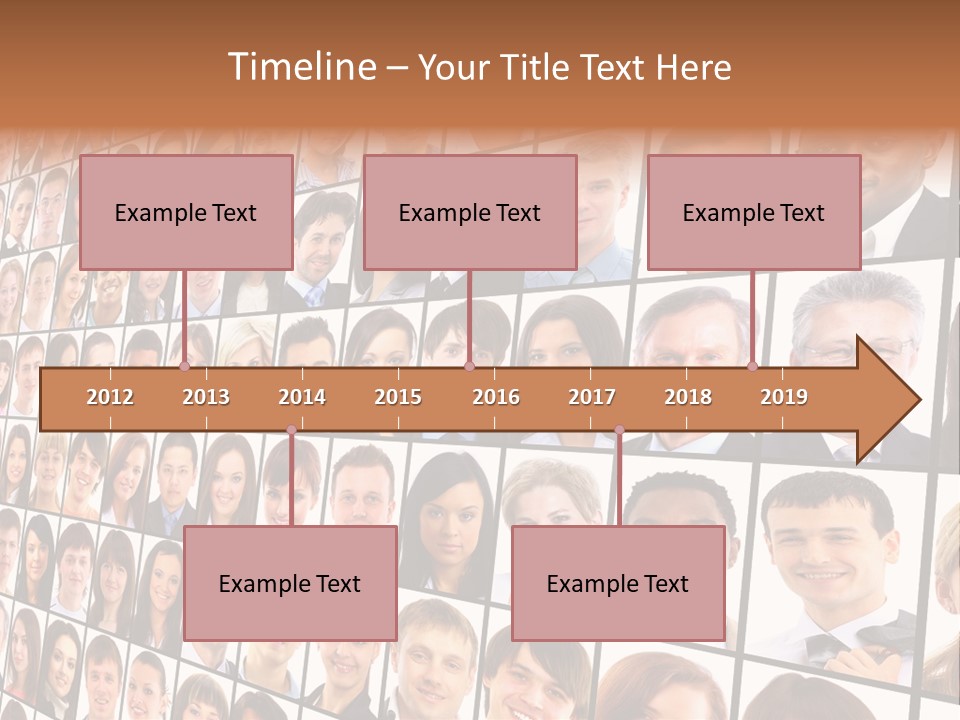 Timeline – Your Title Text Here

Example Text

Example Text

Example Text

2012
2013
2014
2015
2016
2017
2018
2019

Example Text

Example Text